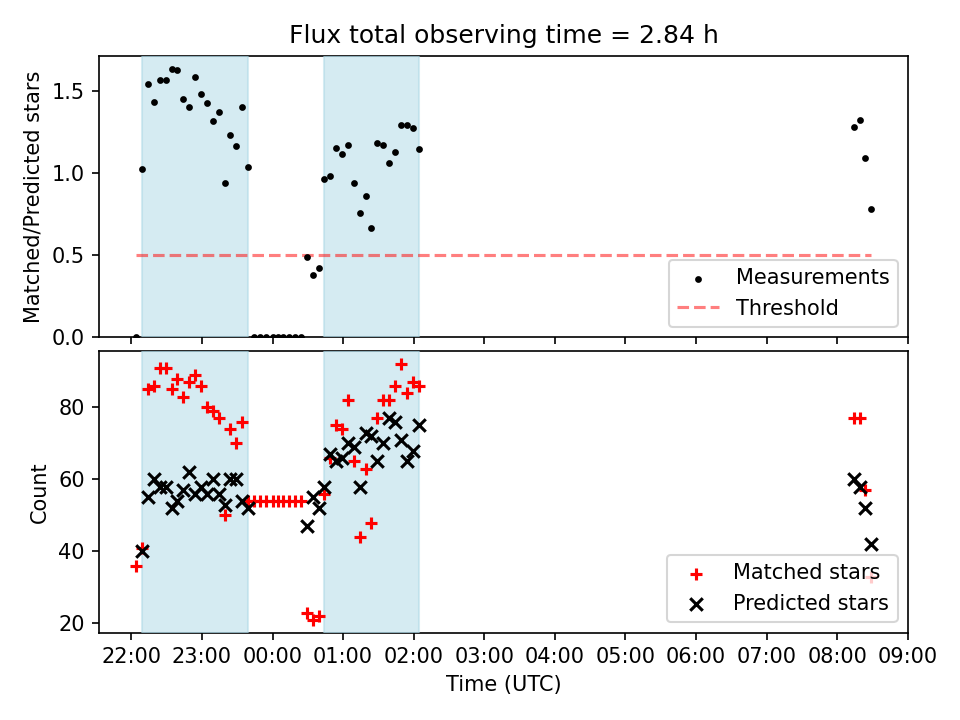 Flux total observing time = 2.84 h

Matched/Predicted stars

1.5
1.0
0.5
0.0

Measurements
Threshold

Count

80
60
40
20

Matched stars
Predicted stars

22:00 23:00 00:00 01:00 02:00 03:00 04:00 05:00 06:00 07:00 08:00 09:00

Time (UTC)